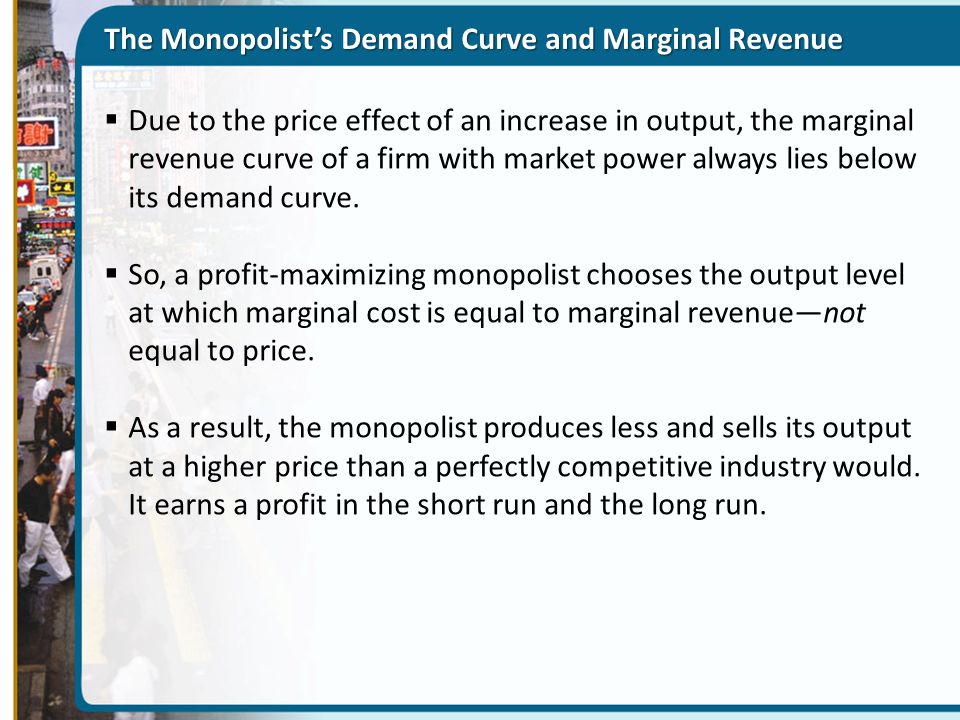 The Monopolist's Demand Curve and Marginal Revenue

▪ Due to the price effect of an increase in output, the marginal revenue curve of a firm with market power always lies below its demand curve.

▪ So, a profit-maximizing monopolist chooses the output level at which marginal cost is equal to marginal revenue—not equal to price.

▪ As a result, the monopolist produces less and sells its output at a higher price than a perfectly competitive industry would. It earns a profit in the short run and the long run.